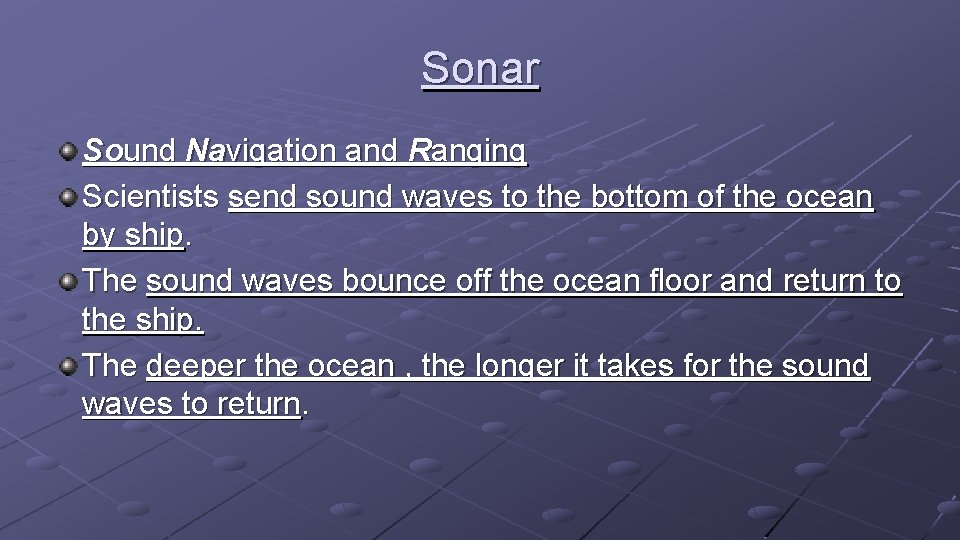 Sonar

Sound Navigation and Ranging

Scientists send sound waves to the bottom of the ocean by ship.

The sound waves bounce off the ocean floor and return to the ship.

The deeper the ocean , the longer it takes for the sound waves to return.